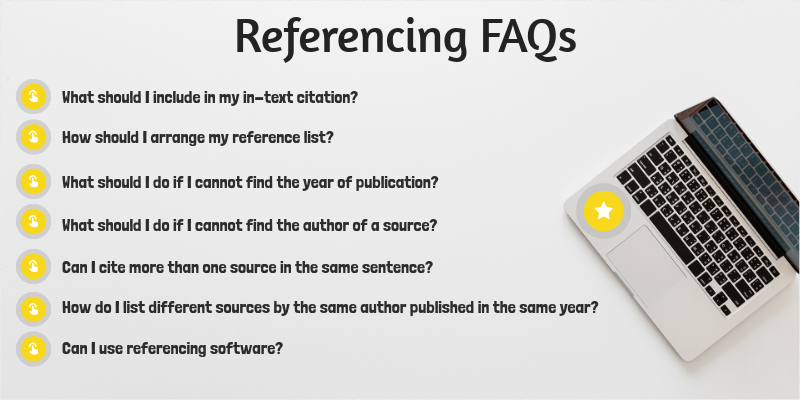 Referencing FAQs

What should I include in my in-text citation?

How should I arrange my reference list?

What should I do if I cannot find the year of publication?

What should I do if I cannot find the author of a source?

Can I cite more than one source in the same sentence?

How do I list different sources by the same author published in the same year?

Can I use referencing software?